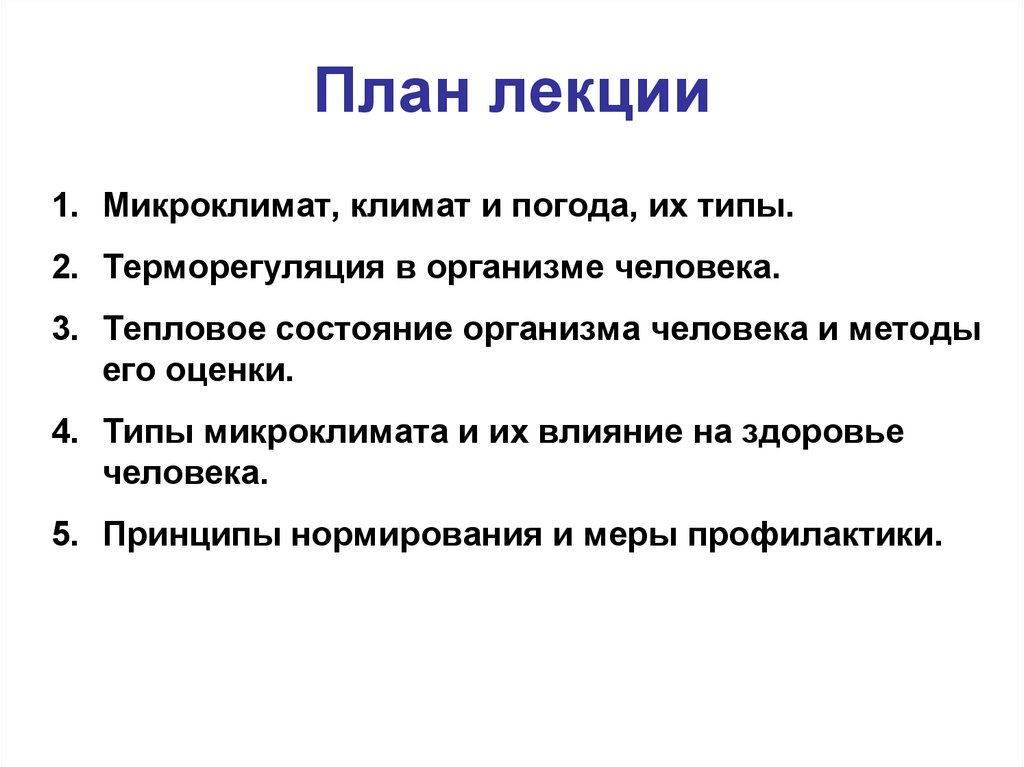 План лекции

1. Микроклимат, климат и погода, их типы.
2. Терморегуляция в организме человека.
3. Тепловое состояние организма человека и методы его оценки.
4. Типы микроклимата и их влияние на здоровье человека.
5. Принципы нормирования и меры профилактики.